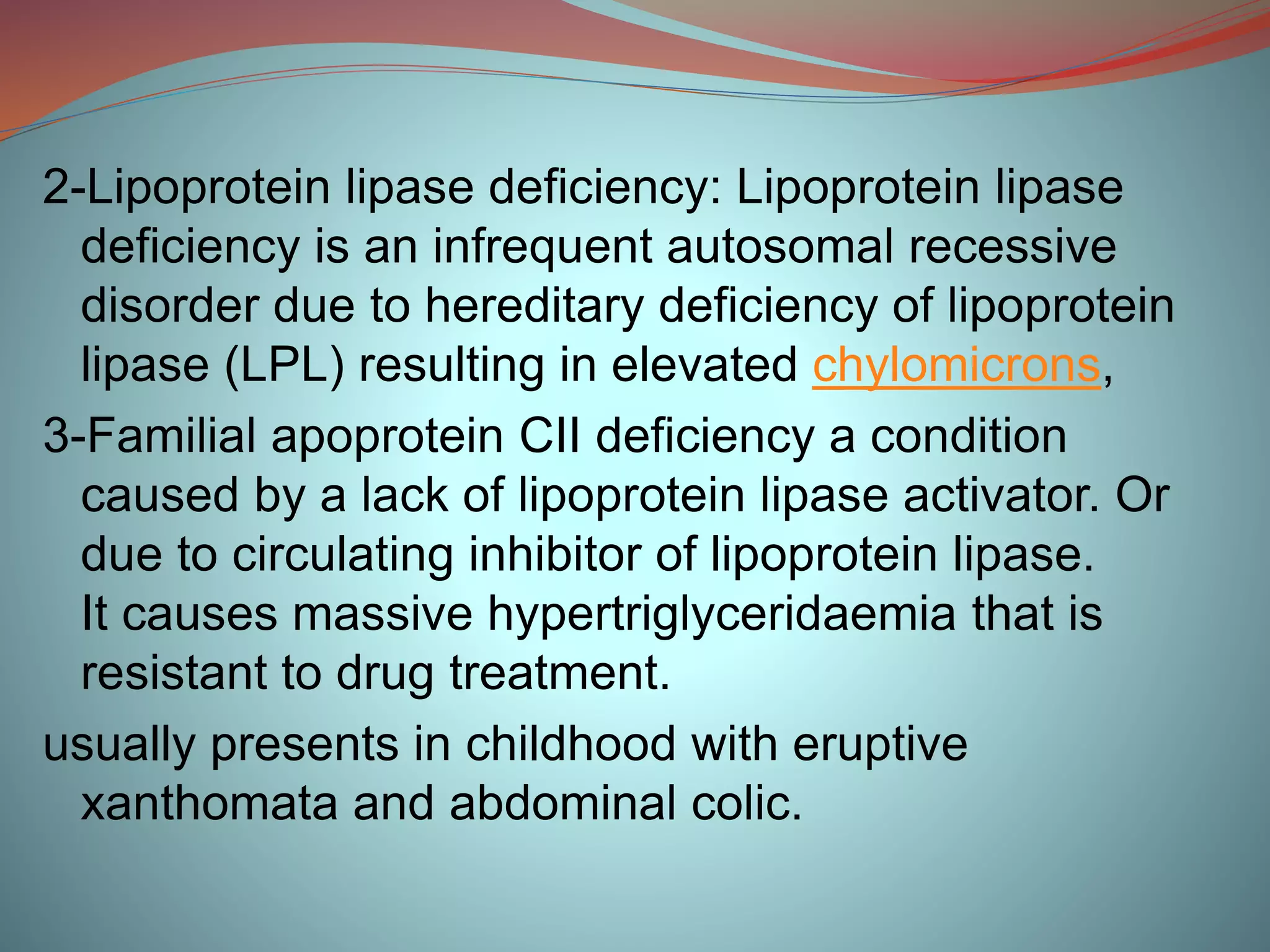 2-Lipoprotein lipase deficiency: Lipoprotein lipase deficiency is an infrequent autosomal recessive disorder due to hereditary deficiency of lipoprotein lipase (LPL) resulting in elevated chylomicrons,

3-Familial apoprotein CII deficiency a condition caused by a lack of lipoprotein lipase activator. Or due to circulating inhibitor of lipoprotein lipase.
It causes massive hypertriglyceridaemia that is resistant to drug treatment.

usually presents in childhood with eruptive xanthomata and abdominal colic.